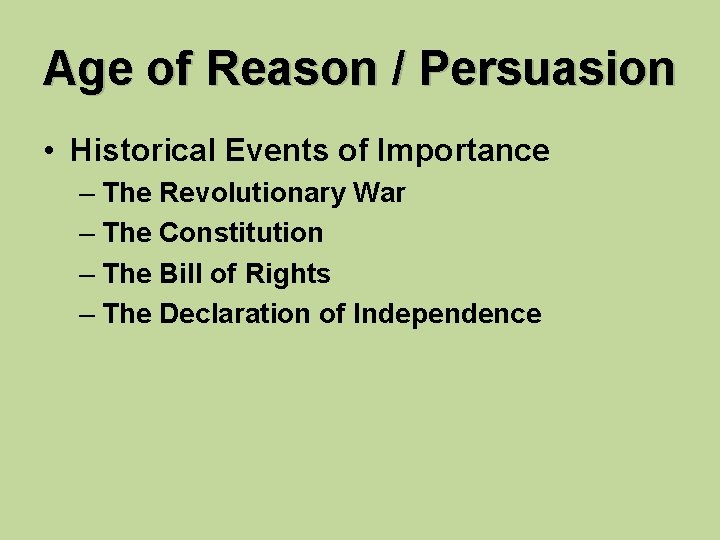 Age of Reason / Persuasion

• Historical Events of Importance
– The Revolutionary War
– The Constitution
– The Bill of Rights
– The Declaration of Independence